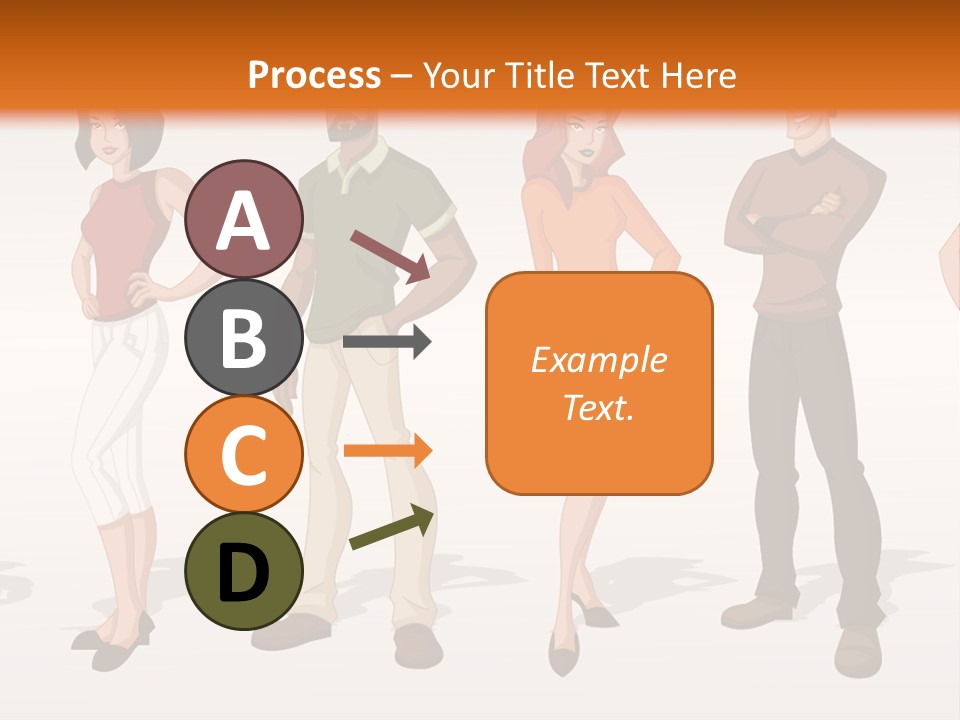 Process – Your Title Text Here

A

B

C

D

Example Text.